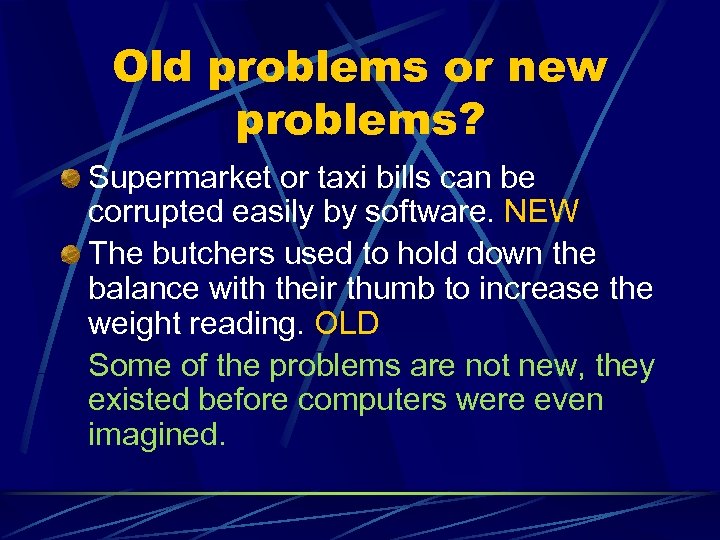 Old problems or new problems?

Supermarket or taxi bills can be corrupted easily by software. NEW

The butchers used to hold down the balance with their thumb to increase the weight reading. OLD

Some of the problems are not new, they existed before computers were even imagined.